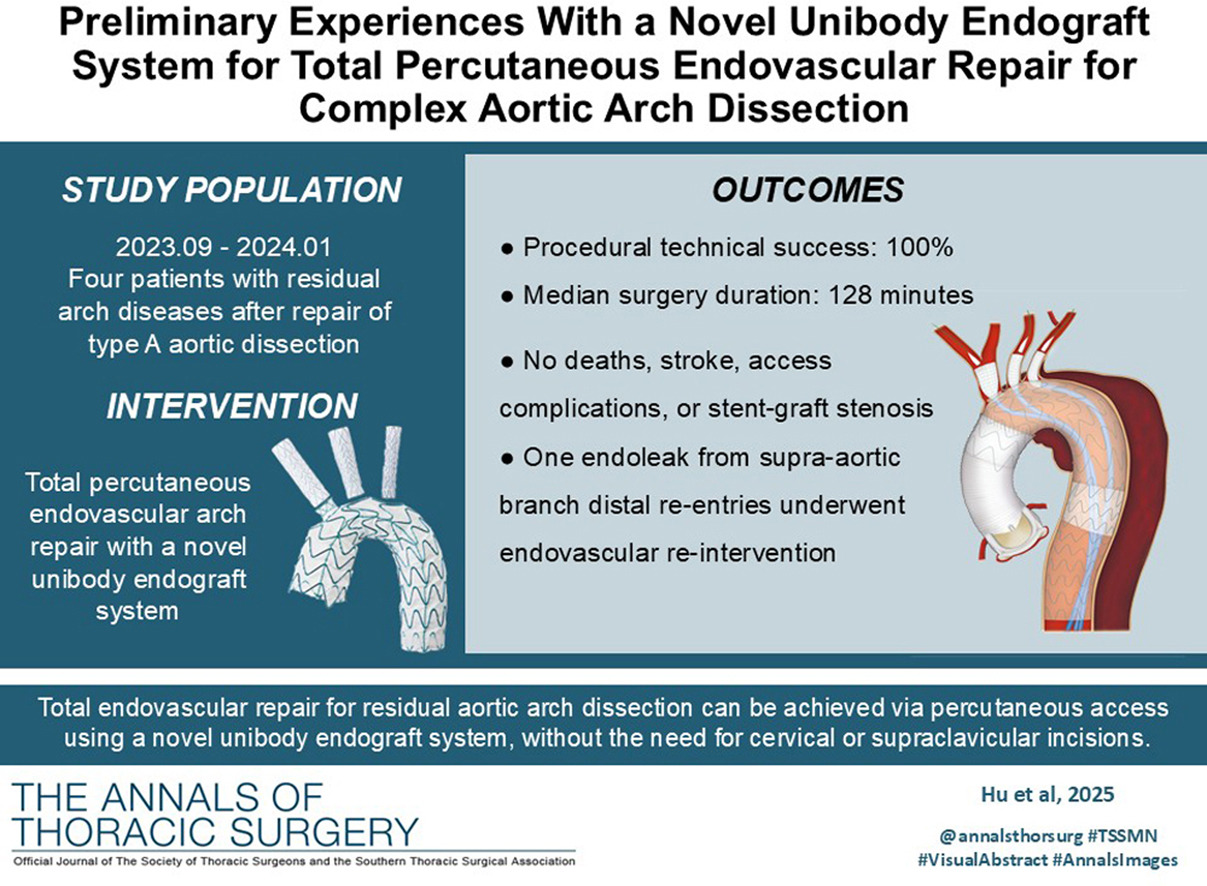 Preliminary Experiences With a Novel Unibody Endograft System for Total Percutaneous Endovascular Repair for Complex Aortic Arch Dissection

STUDY POPULATION

2023.09 - 2024.01
Four patients with residual arch diseases after repair of type A aortic dissection

INTERVENTION

Total percutaneous endovascular arch repair with a novel unibody endograft system

OUTCOMES

● Procedural technical success: 100%

● Median surgery duration: 128 minutes

● No deaths, stroke, access complications, or stent-graft stenosis

● One endoleak from supra-aortic branch distal re-entries underwent endovascular re-intervention

Total endovascular repair for residual aortic arch dissection can be achieved via percutaneous access using a novel unibody endograft system, without the need for cervical or supraclavicular incisions.

THE ANNALS OF THORACIC SURGERY
Official Journal of The Society of Thoracic Surgeons and the Southern Thoracic Surgical Association

Hu et al, 2025

@annalsthorsurg #TSSMN
#VisualAbstract #AnnalsImages